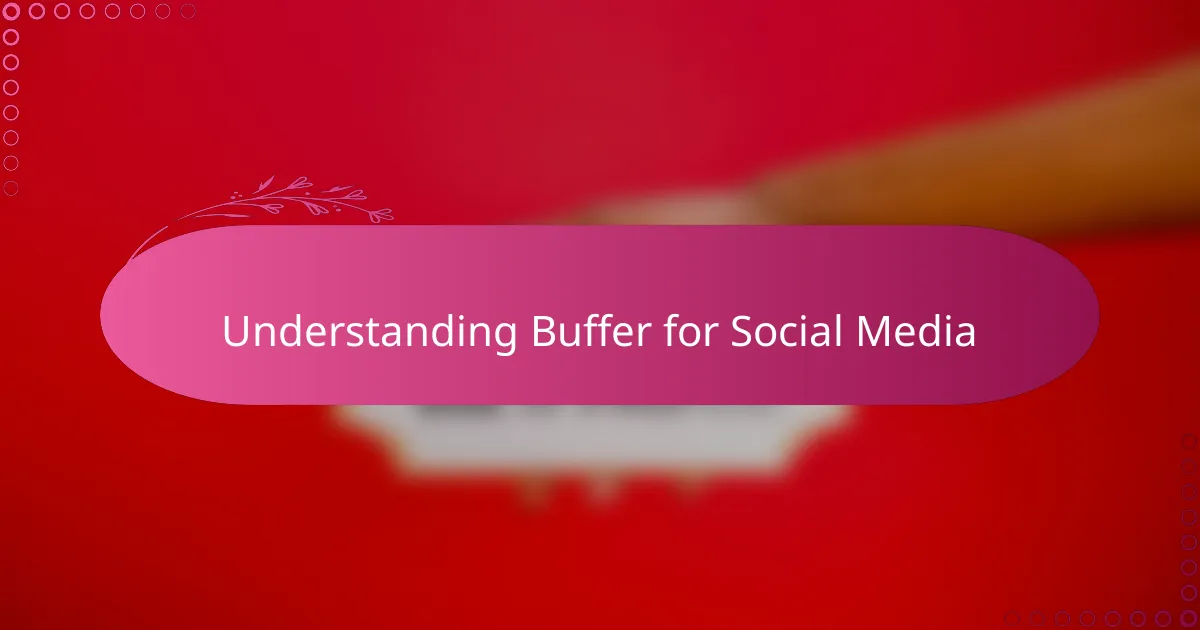 Understanding Buffer for Social Media